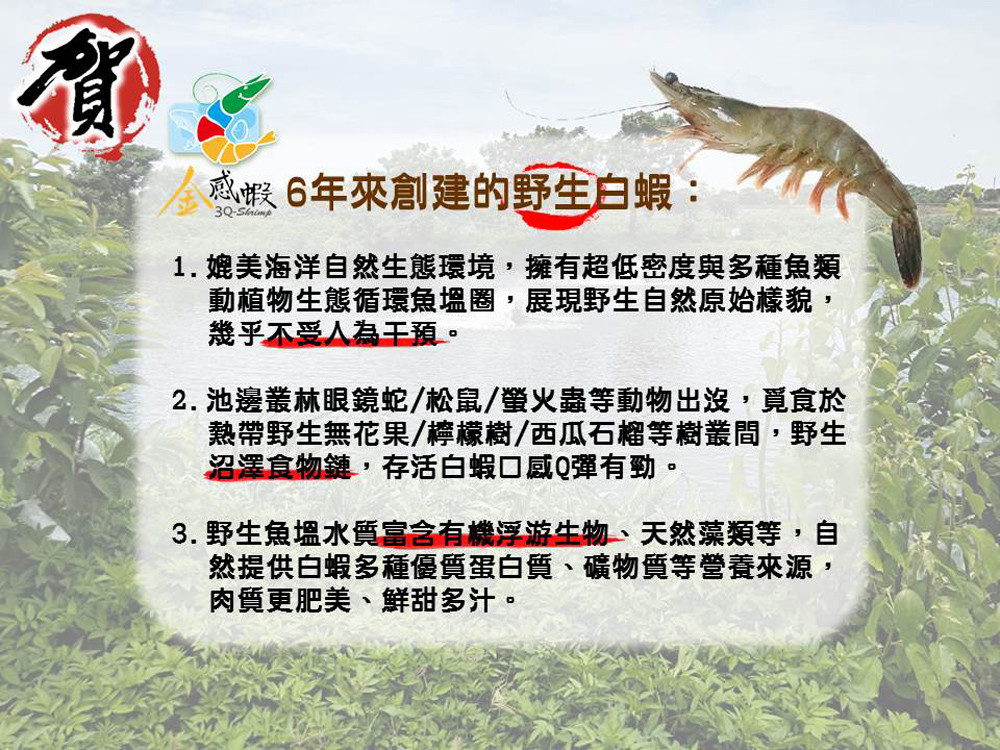 賀

金感蝦
3Q-Shrimp

6年來創建的野生白蝦：

1. 媲美海洋自然生態環境，擁有超低密度與多種魚類動植物生態循環魚塭圈，展現野生自然原始樣貌，幾乎不受人為干預。

2. 池邊叢林眼鏡蛇/松鼠/螢火蟲等動物出沒，覓食於熱帶野生無花果/檸檬樹/西瓜石榴等樹叢間，野生沼澤食物鏈，存活白蝦口感Q彈有勁。

3. 野生魚塭水質富含有機浮游生物、天然藻類等，自然提供白蝦多種優質蛋白質、礦物質等營養來源，肉質更肥美、鮮甜多汁。